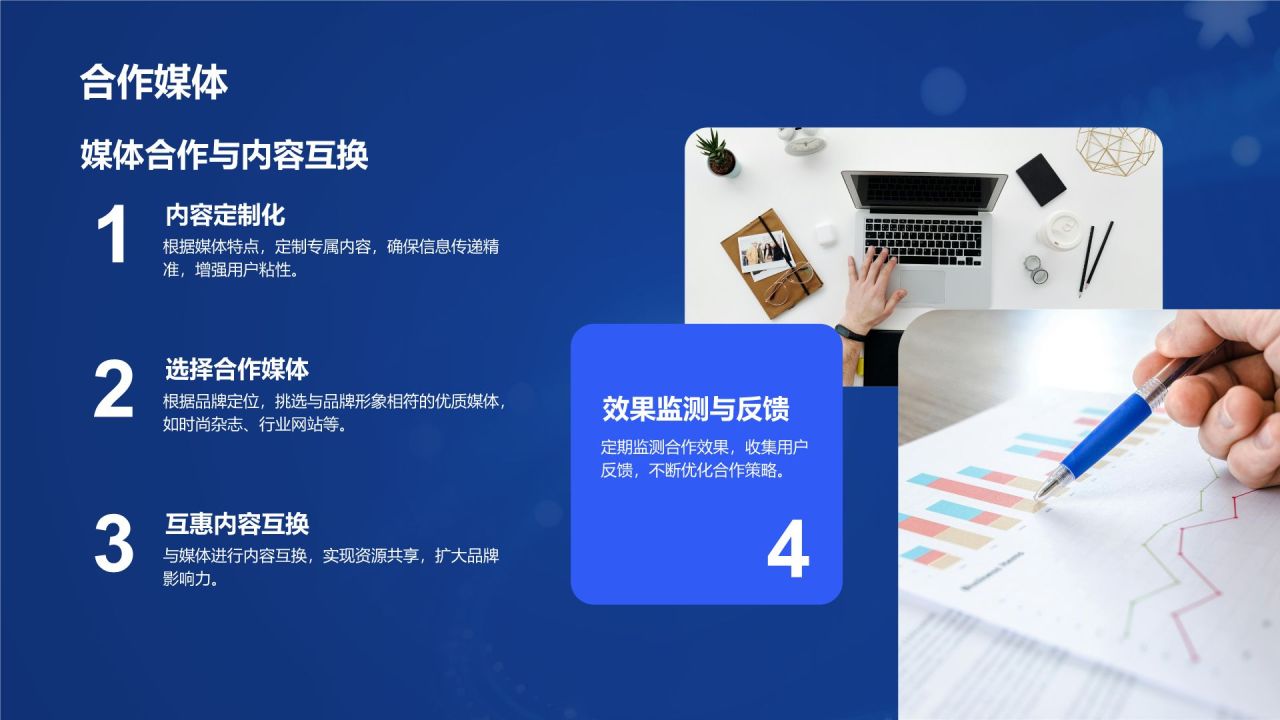 合作媒体

媒体合作与内容互换

1

内容定制化

根据媒体特点，定制专属内容，确保信息传递精准，增强用户粘性。

2

选择合作媒体

根据品牌定位，挑选与品牌形象相符的优质媒体，如时尚杂志、行业网站等。

3

互惠内容互换

与媒体进行内容互换，实现资源共享，扩大品牌影响力。

效果监测与反馈

定期监测合作效果，收集用户反馈，不断优化合作策略。

4